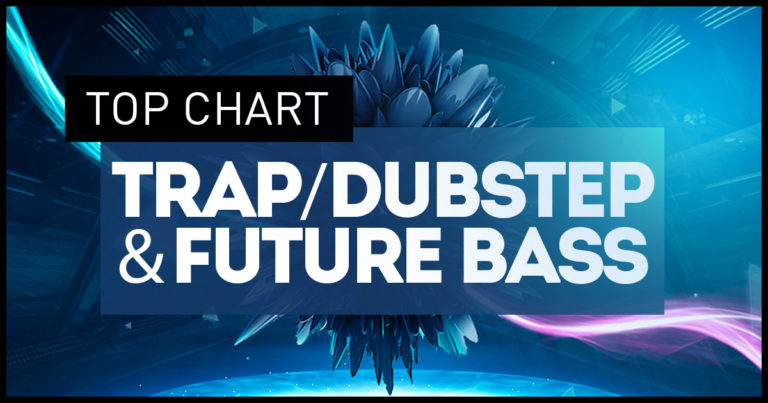 TOP CHART

TRAP/DUBSTEP
& FUTURE BASS